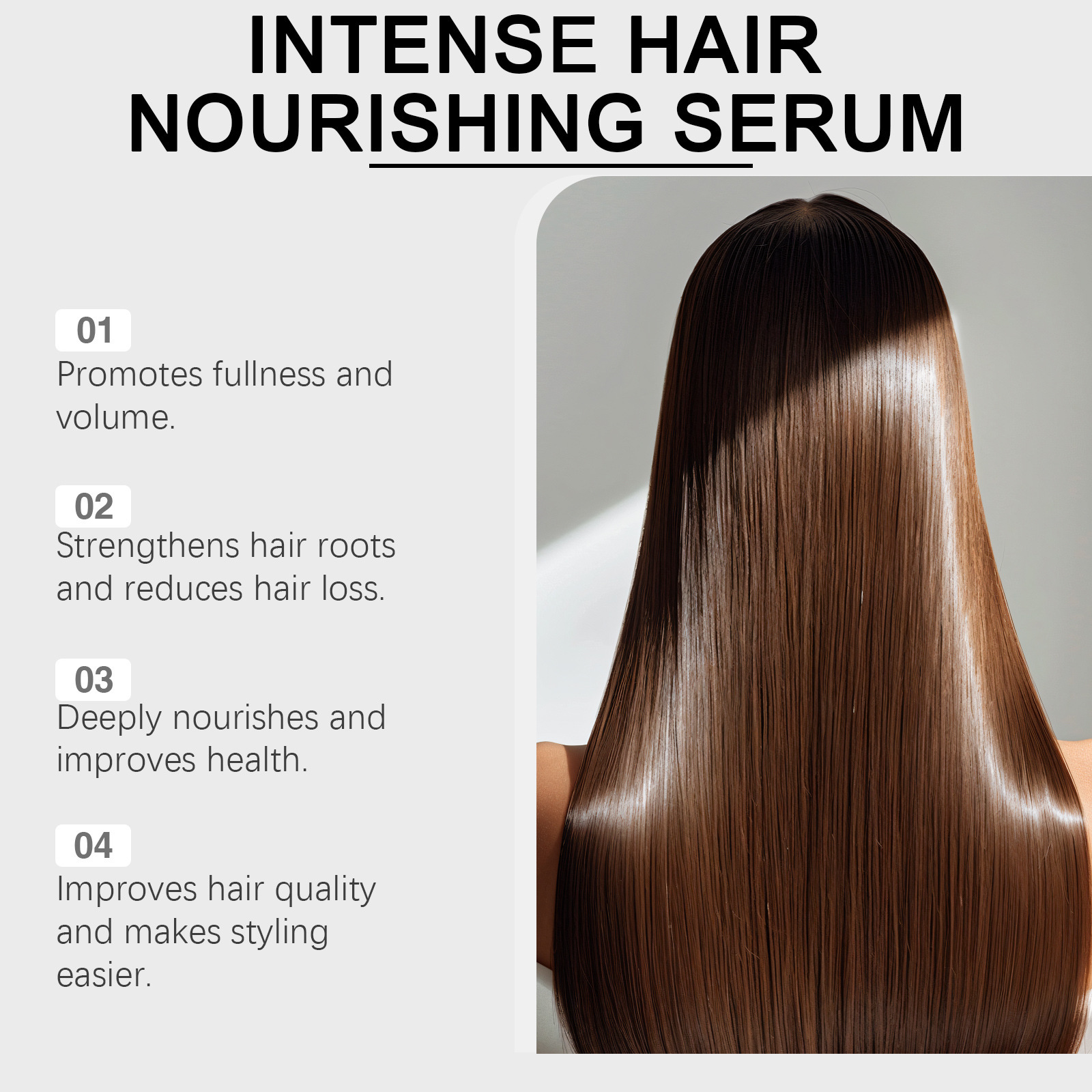 INTENSE HAIR NOURISHING SERUM

01
Promotes fullness and volume.

02
Strengthens hair roots and reduces hair loss.

03
Deeply nourishes and improves health.

04
Improves hair quality and makes styling easier.